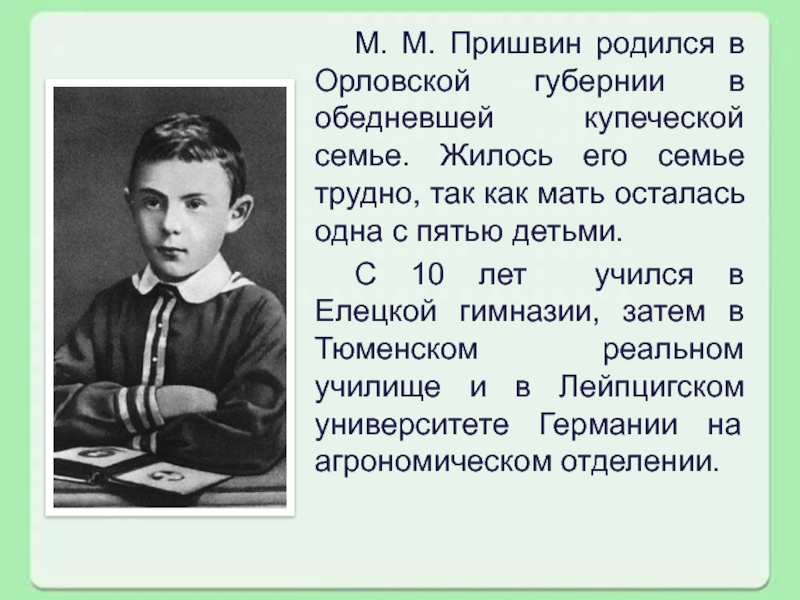 М. М. Пришвин родился в Орловской губернии в обедневшей купеческой семье. Жилось его семье трудно, так как мать осталась одна с пятью детьми.

С 10 лет учился в Елецкой гимназии, затем в Тюменском реальном училище и в Лейпцигском университете Германии на агрономическом отделении.